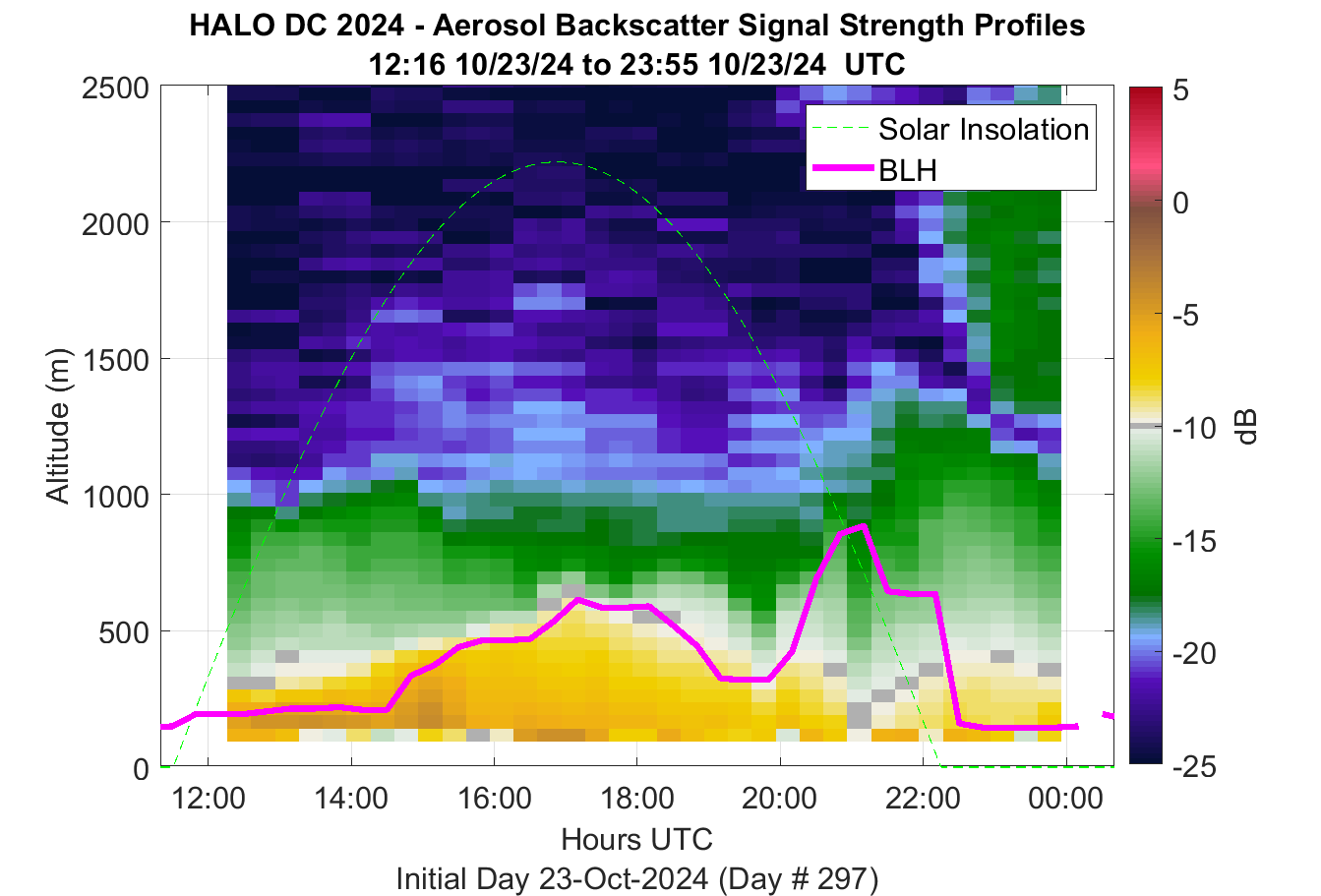 HALO DC 2024 - Aerosol Backscatter Signal Strength Profiles
12:16 10/23/24 to 23:55 10/23/24 UTC

Solar Insolation
BLH

Altitude (m)
2500
2000
1500
1000
500
0

12:00
14:00
16:00
18:00
20:00
22:00
00:00

Hours UTC
Initial Day 23-Oct-2024 (Day # 297)

5
0
-5
-10
-15
-20
-25
dB